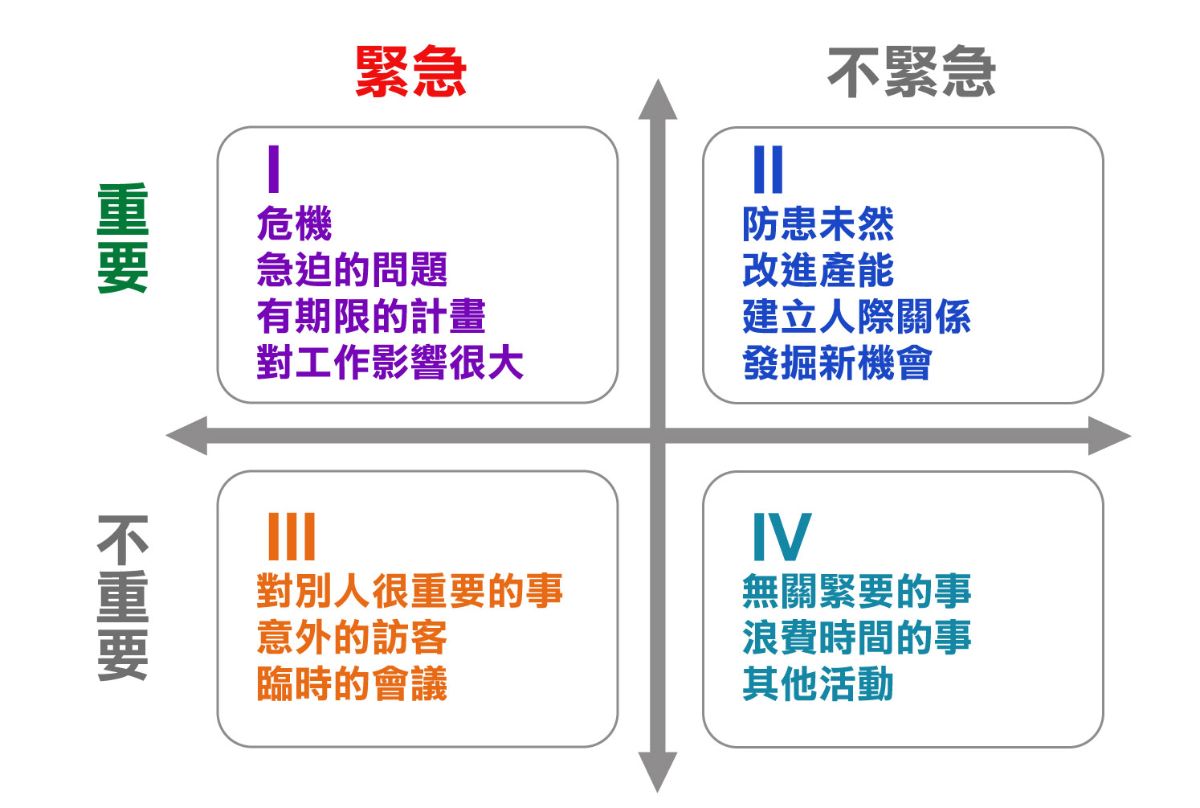 緊急

不緊急

重要

I
危機
急迫的問題
有期限的計畫
對工作影響很大

II
防患未然
改進產能
建立人際關係
發掘新機會

不重要

III
對別人很重要的事
意外的訪客
臨時的會議

IV
無關緊要的事
浪費時間的事
其他活動